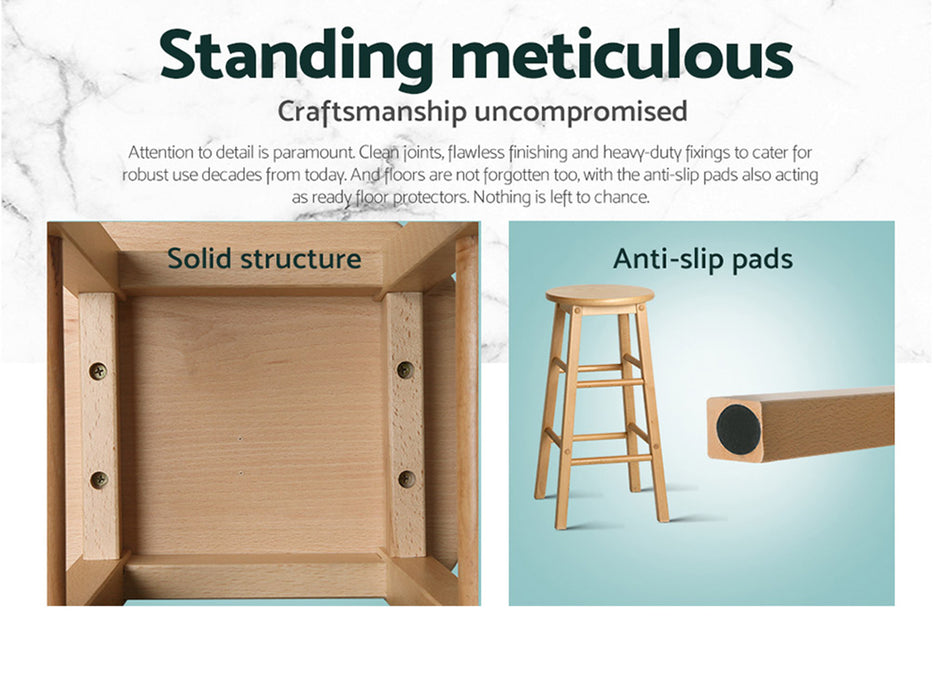 Standing meticulous

Craftsmanship uncompromised

Attention to detail is paramount. Clean joints, flawless finishing and heavy-duty fixings to cater for robust use decades from today. And floors are not forgotten too, with the anti-slip pads also acting as ready floor protectors. Nothing is left to chance.

Solid structure

Anti-slip pads